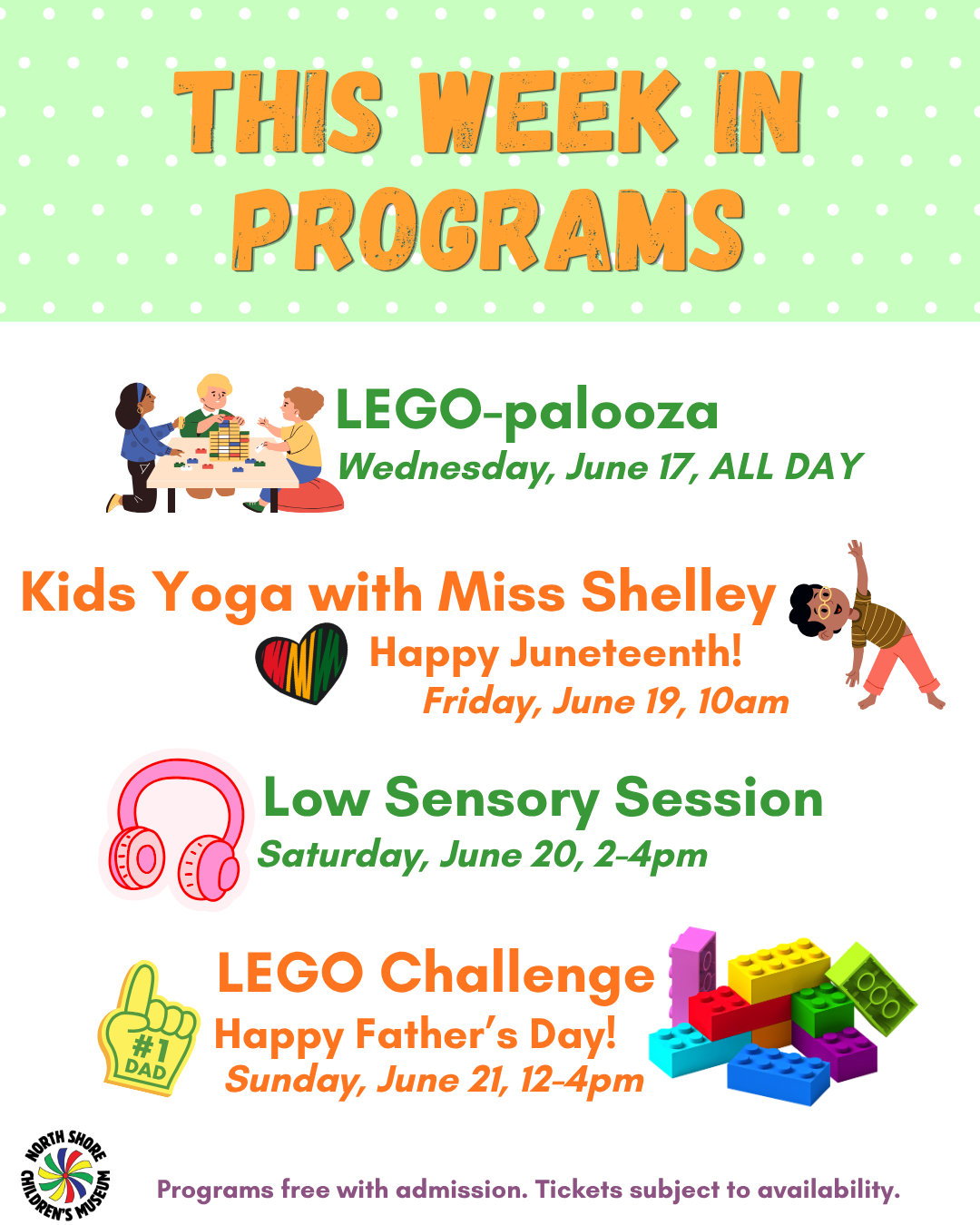 THIS WEEK IN PROGRAMS

LEGO-palooza
Wednesday, June 17, ALL DAY

Kids Yoga with Miss Shelley
Happy Juneteenth!
Friday, June 19, 10am

Low Sensory Session
Saturday, June 20, 2-4pm

#1 DAD

LEGO Challenge
Happy Father's Day!
Sunday, June 21, 12-4pm

NORTH SHORE CHILDREN'S MUSEUM

Programs free with admission. Tickets subject to availability.